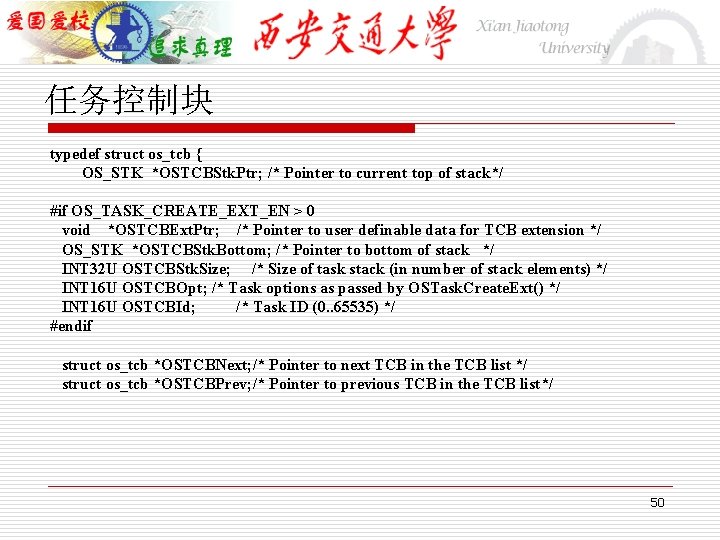 爱国爱校 追求真理 西安交通大學 Xi'an Jiaotong University

任务控制块

typedef struct os_tcb {
OS_STK *OSTCBStkPtr; /* Pointer to current top of stack*/

#if OS_TASK_CREATE_EXT_EN > 0
void *OSTCBExtPtr; /* Pointer to user definable data for TCB extension */
OS_STK *OSTCBStkBottom; /* Pointer to bottom of stack */
INT32U OSTCBStkSize; /* Size of task stack (in number of stack elements) */
INT16U OSTCBOpt; /* Task options as passed by OSTaskCreateExt() */
INT16U OSTCBId; /* Task ID (0..65535) */
#endif

struct os_tcb *OSTCBNext;/* Pointer to next TCB in the TCB list */
struct os_tcb *OSTCBPrev;/* Pointer to previous TCB in the TCB list*/

50